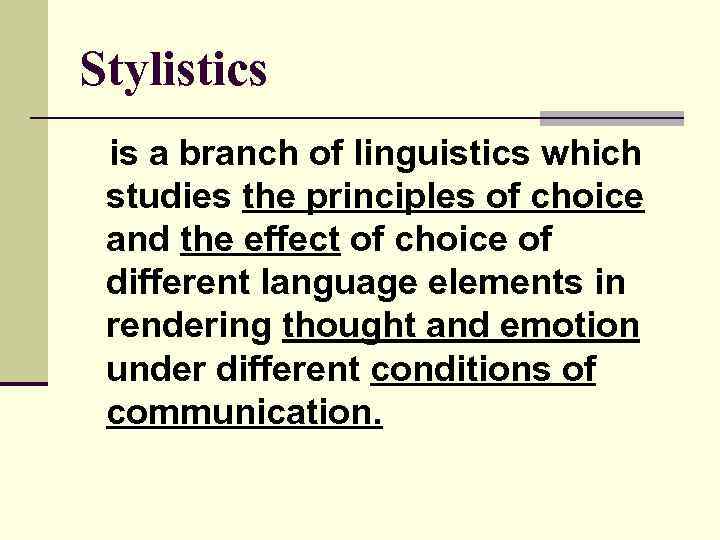 Stylistics

is a branch of linguistics which studies the principles of choice and the effect of choice of different language elements in rendering thought and emotion under different conditions of communication.